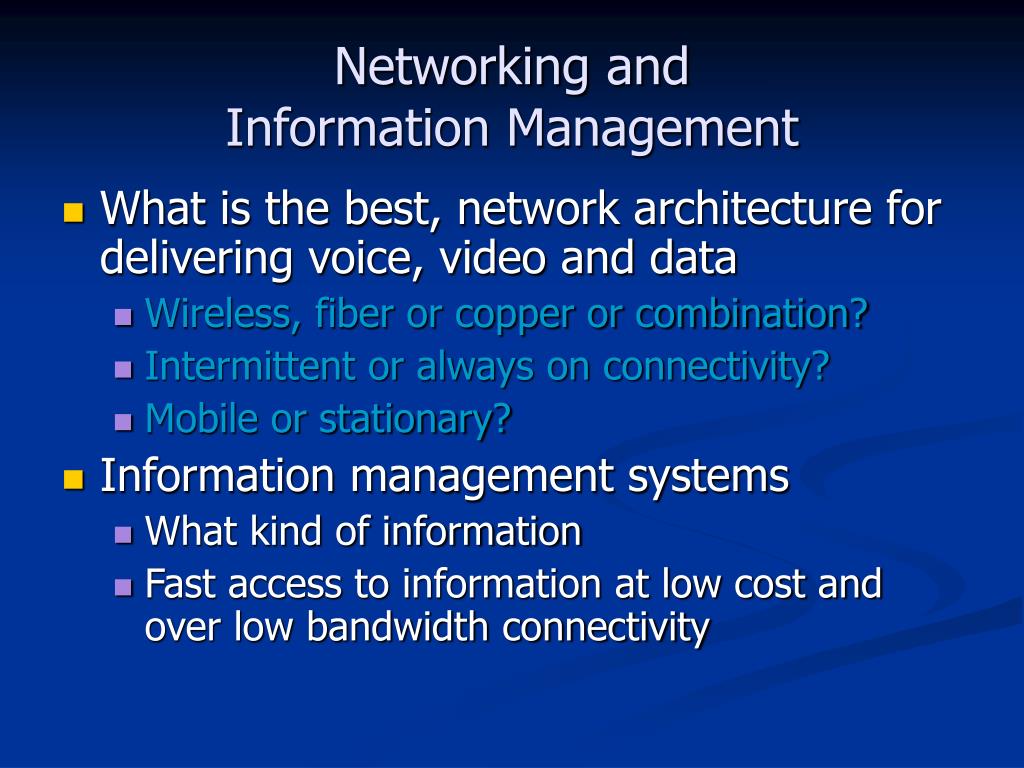 Networking and
Information Management

- What is the best, network architecture for delivering voice, video and data
  - Wireless, fiber or copper or combination?
  - Intermittent or always on connectivity?
  - Mobile or stationary?
- Information management systems
  - What kind of information
  - Fast access to information at low cost and over low bandwidth connectivity